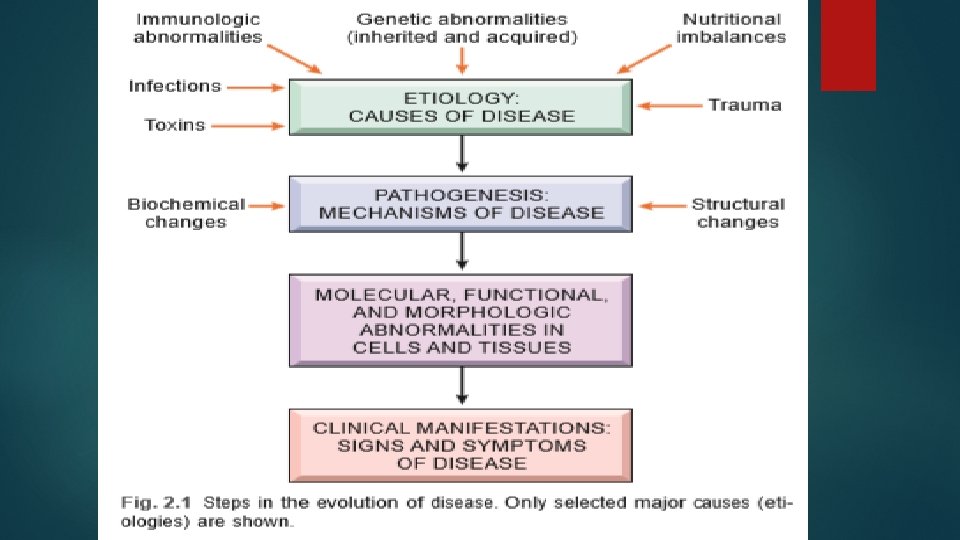 Immunologic abnormalities

Genetic abnormalities (inherited and acquired)

Nutritional imbalances

Infections

Toxins

ETIOLOGY: CAUSES OF DISEASE

Trauma

Biochemical changes

PATHOGENESIS: MECHANISMS OF DISEASE

Structural changes

MOLECULAR, FUNCTIONAL, AND MORPHOLOGIC ABNORMALITIES IN CELLS AND TISSUES

CLINICAL MANIFESTATIONS: SIGNS AND SYMPTOMS OF DISEASE

Fig. 2.1 Steps in the evolution of disease. Only selected major causes (etiologies) are shown.